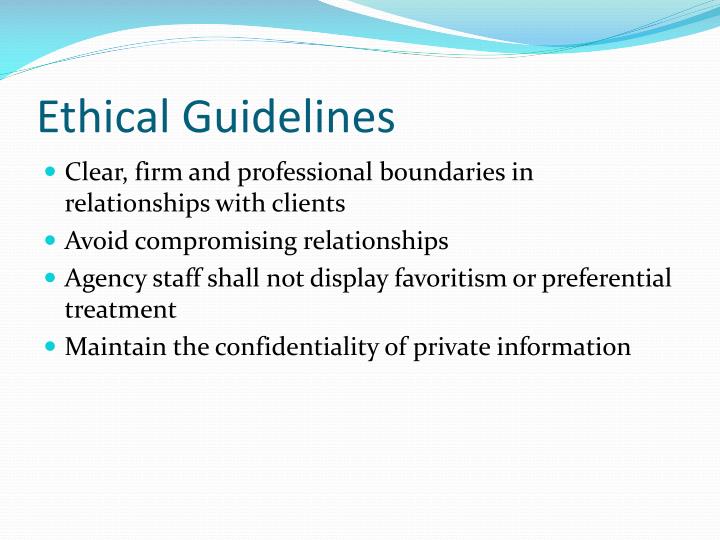 Ethical Guidelines

- Clear, firm and professional boundaries in relationships with clients
- Avoid compromising relationships
- Agency staff shall not display favoritism or preferential treatment
- Maintain the confidentiality of private information